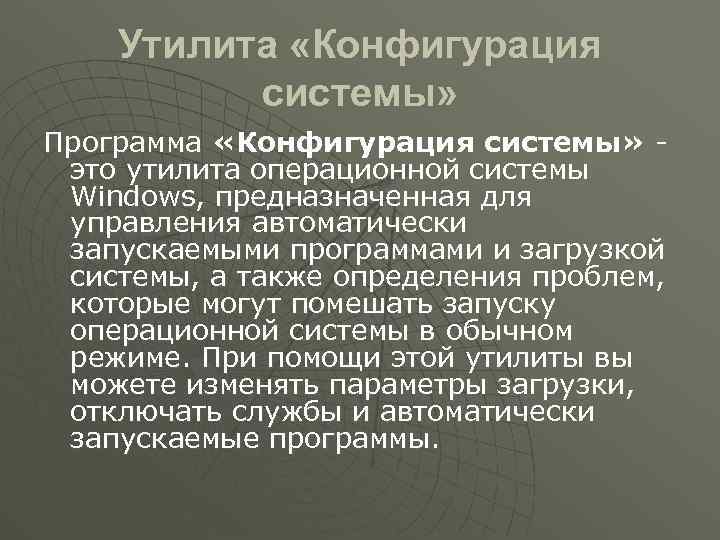 Утилита «Конфигурация системы»

Программа «Конфигурация системы» - это утилита операционной системы Windows, предназначенная для управления автоматически запускаемыми программами и загрузкой системы, а также определения проблем, которые могут помешать запуску операционной системы в обычном режиме. При помощи этой утилиты вы можете изменять параметры загрузки, отключать службы и автоматически запускаемые программы.